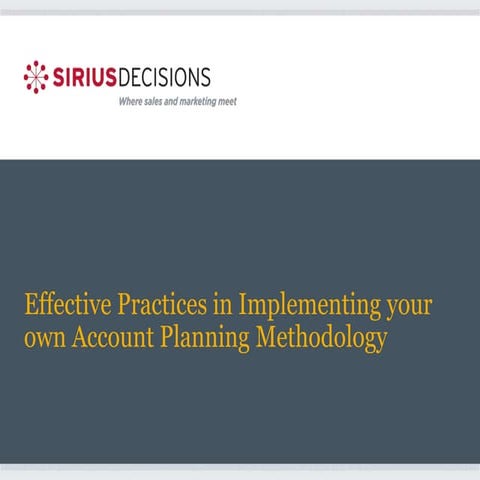 SIRIUSDECISIONS
Where sales and marketing meet

Effective Practices in Implementing your own Account Planning Methodology